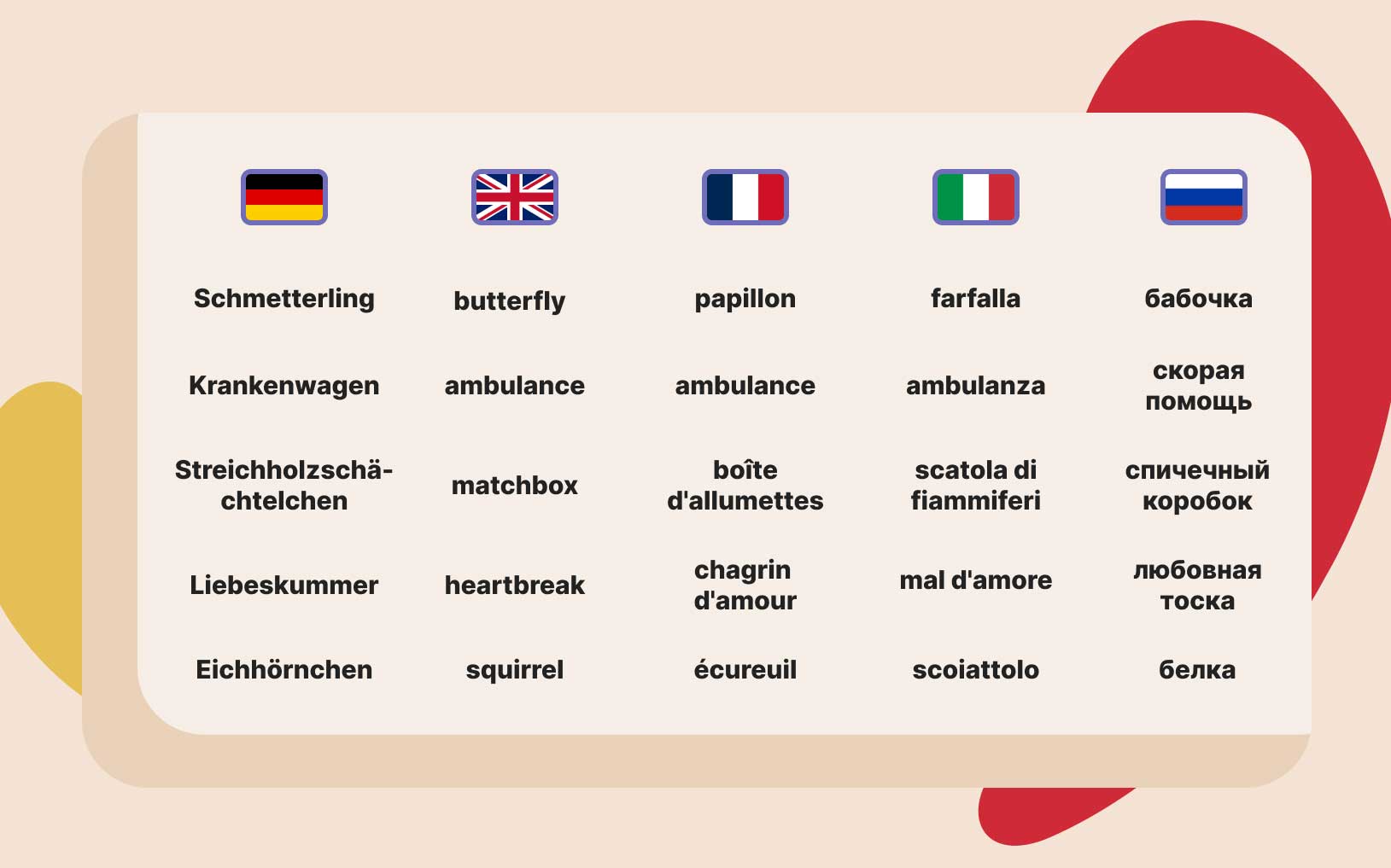 | | | | | |
|---|---|---|---|---|
| Schmetterling | butterfly | papillon | farfalla | бабочка |
| Krankenwagen | ambulance | ambulance | ambulanza | скорая помощь |
| Streichholzschächtelchen | matchbox | boîte d'allumettes | scatola di fiammiferi | спичечный коробок |
| Liebeskummer | heartbreak | chagrin d'amour | mal d'amore | любовная тоска |
| Eichhörnchen | squirrel | écureuil | scoiattolo | белка |